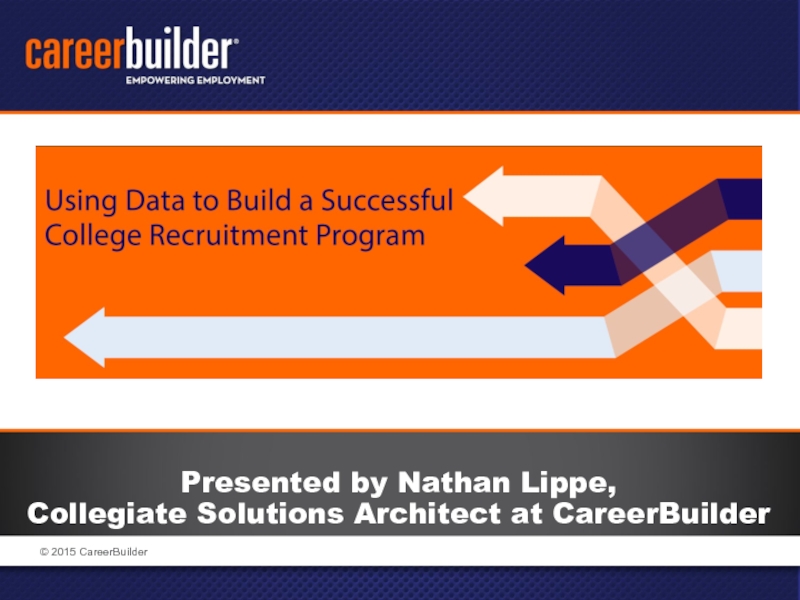 careerbuilder®
EMPOWERING EMPLOYMENT

Using Data to Build a Successful College Recruitment Program

Presented by Nathan Lippe,
Collegiate Solutions Architect at CareerBuilder

© 2015 CareerBuilder